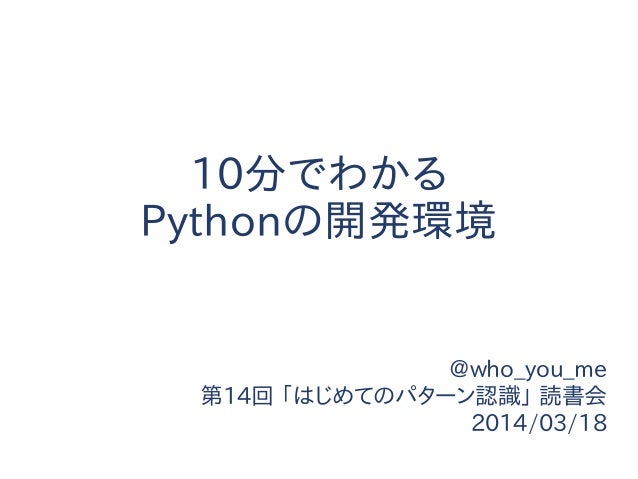 10分でわかる
Pythonの開発環境

@who_you_me
第14回「はじめてのパターン認識」読書会
2014/03/18